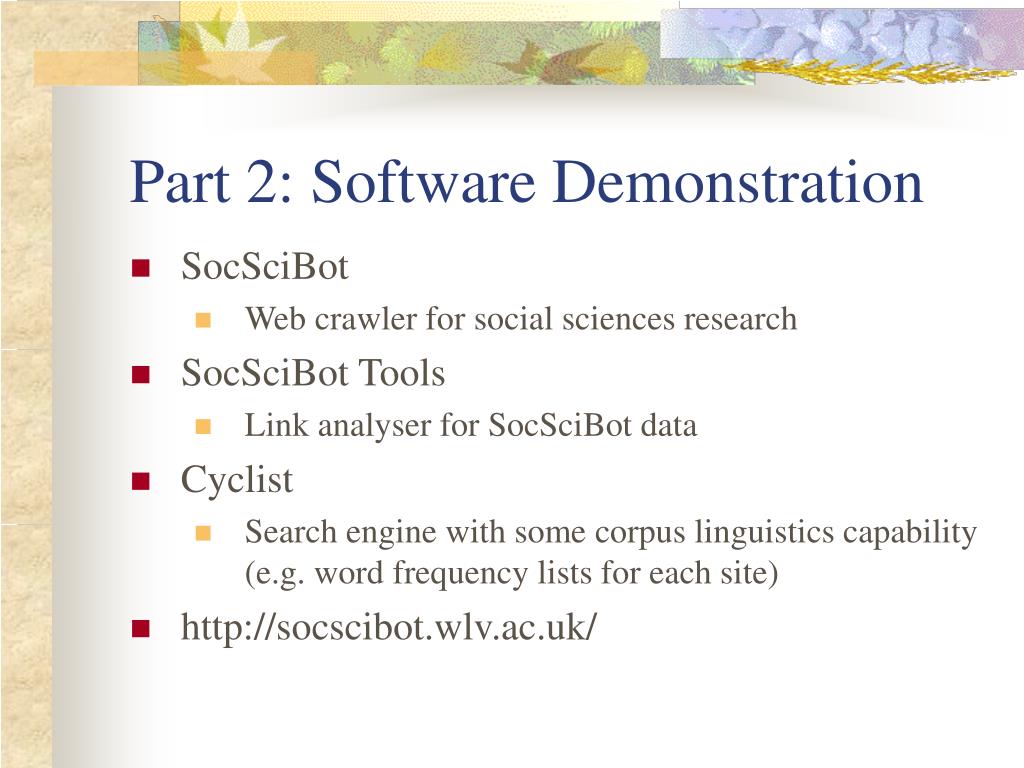 Part 2: Software Demonstration

- SocSciBot
  - Web crawler for social sciences research
- SocSciBot Tools
  - Link analyser for SocSciBot data
- Cyclist
  - Search engine with some corpus linguistics capability (e.g. word frequency lists for each site)
- http://socscibot.wlv.ac.uk/